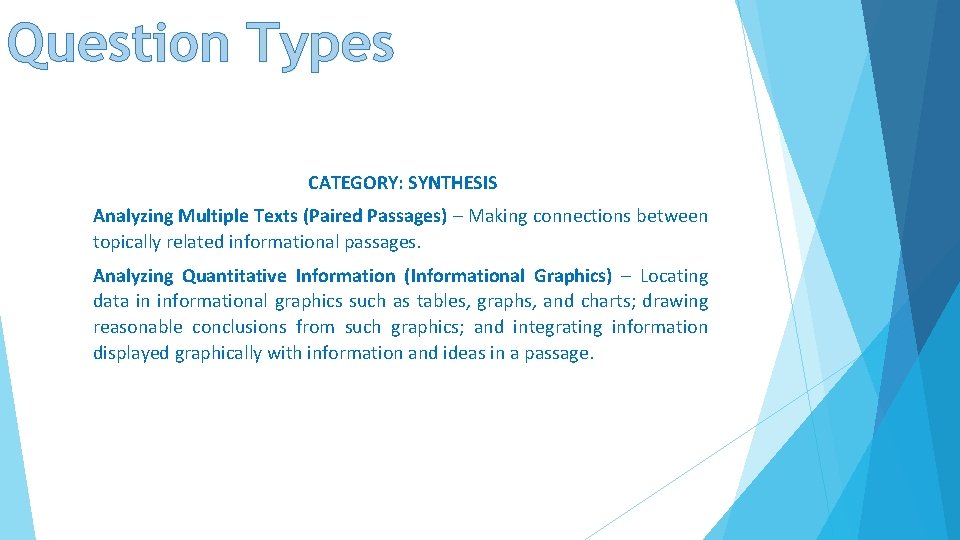 Question Types

CATEGORY: SYNTHESIS

Analyzing Multiple Texts (Paired Passages) – Making connections between topically related informational passages.

Analyzing Quantitative Information (Informational Graphics) – Locating data in informational graphics such as tables, graphs, and charts; drawing reasonable conclusions from such graphics; and integrating information displayed graphically with information and ideas in a passage.